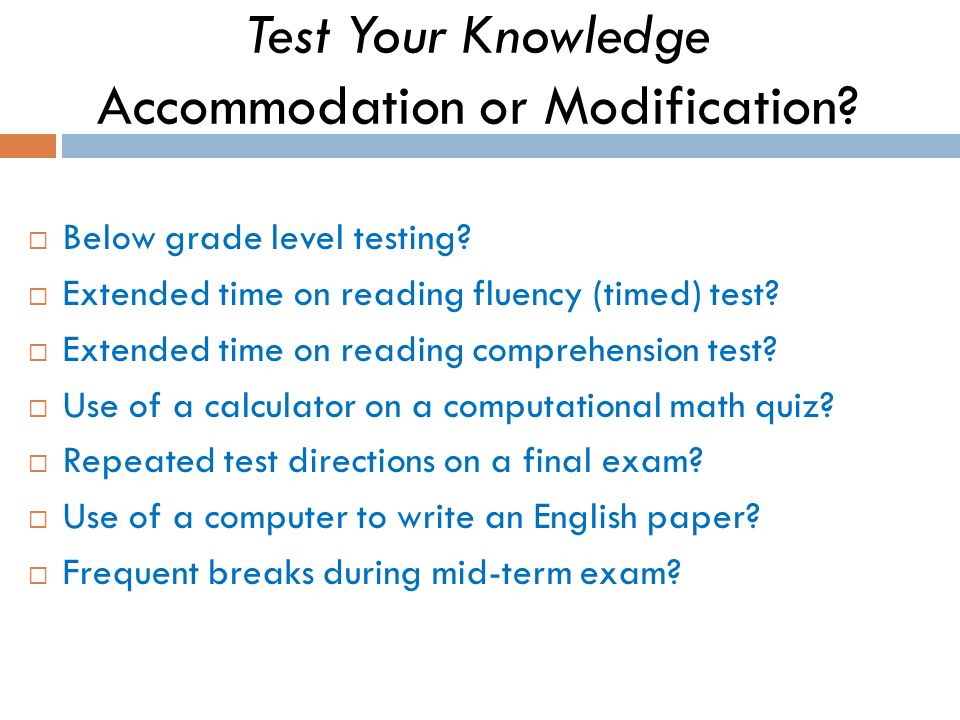 Test Your Knowledge
Accommodation or Modification?

□ Below grade level testing?
□ Extended time on reading fluency (timed) test?
□ Extended time on reading comprehension test?
□ Use of a calculator on a computational math quiz?
□ Repeated test directions on a final exam?
□ Use of a computer to write an English paper?
□ Frequent breaks during mid-term exam?